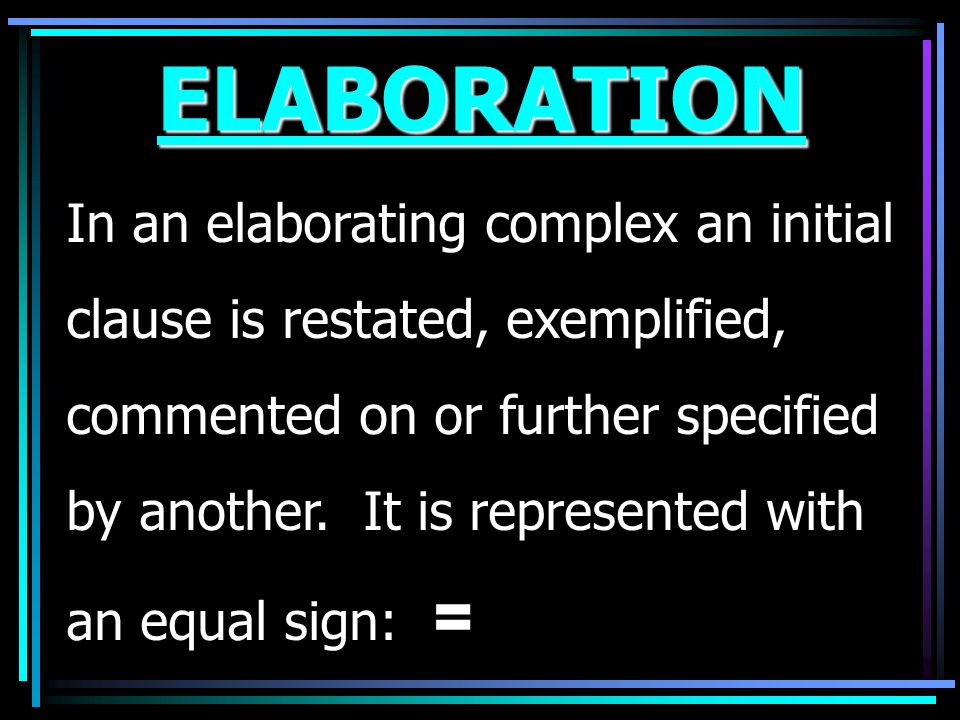 ELABORATION

In an elaborating complex an initial clause is restated, exemplified, commented on or further specified by another. It is represented with an equal sign: =